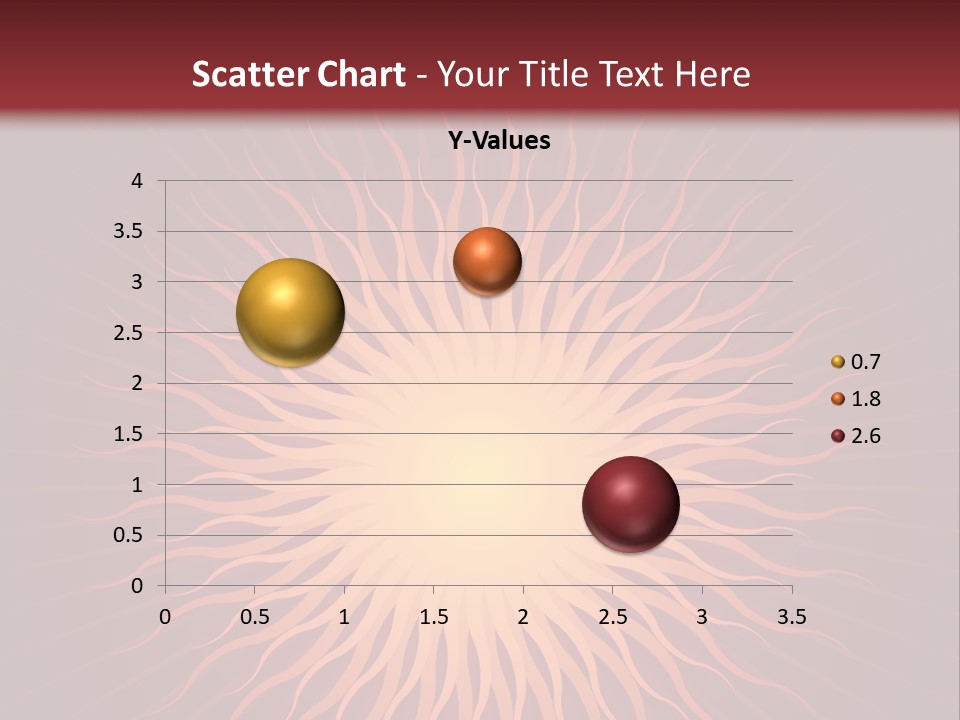 Scatter Chart - Your Title Text Here

Y-Values

4
3.5
3
2.5
2
1.5
1
0.5
0

0 0.5 1 1.5 2 2.5 3 3.5

0.7
1.8
2.6